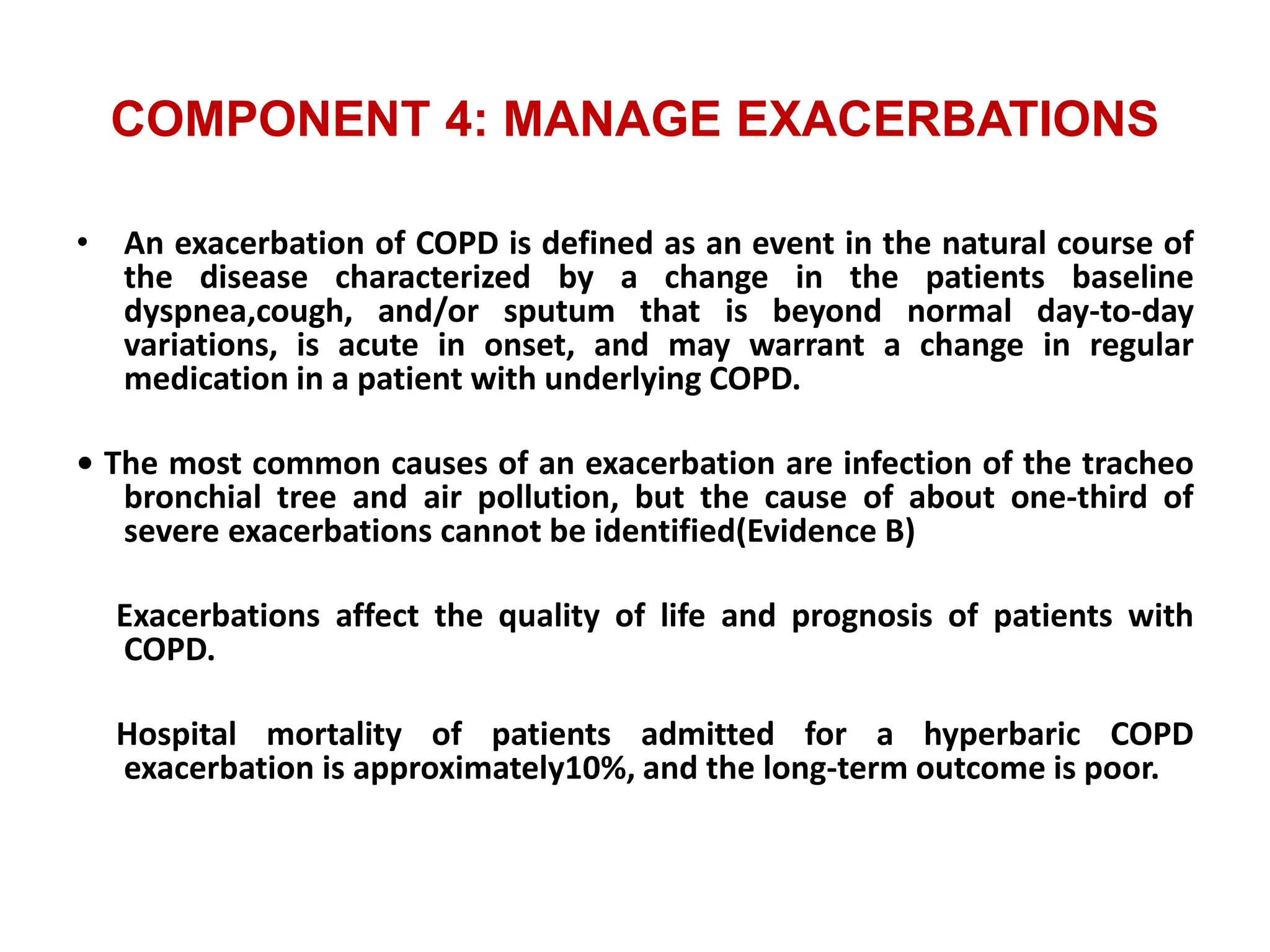 COMPONENT 4: MANAGE EXACERBATIONS

• An exacerbation of COPD is defined as an event in the natural course of the disease characterized by a change in the patients baseline dyspnea,cough, and/or sputum that is beyond normal day-to-day variations, is acute in onset, and may warrant a change in regular medication in a patient with underlying COPD.

• The most common causes of an exacerbation are infection of the tracheo bronchial tree and air pollution, but the cause of about one-third of severe exacerbations cannot be identified(Evidence B)

Exacerbations affect the quality of life and prognosis of patients with COPD.

Hospital mortality of patients admitted for a hyperbaric COPD exacerbation is approximately10%, and the long-term outcome is poor.